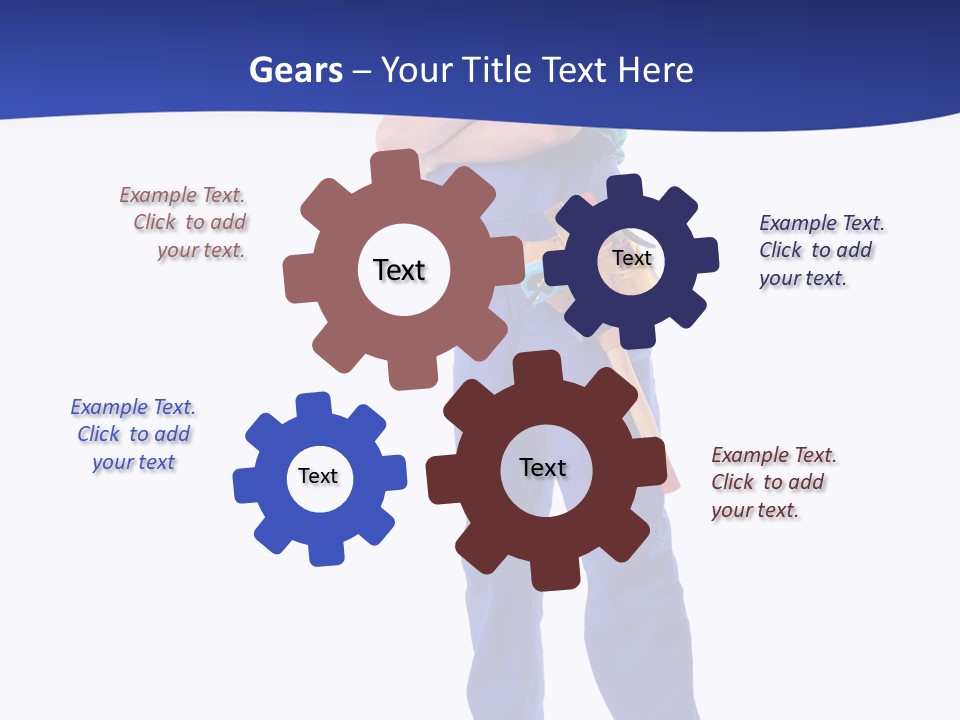 Gears – Your Title Text Here

Example Text. Click to add your text.

Text

Text

Example Text. Click to add your text.

Example Text. Click to add your text

Text

Text

Example Text. Click to add your text.